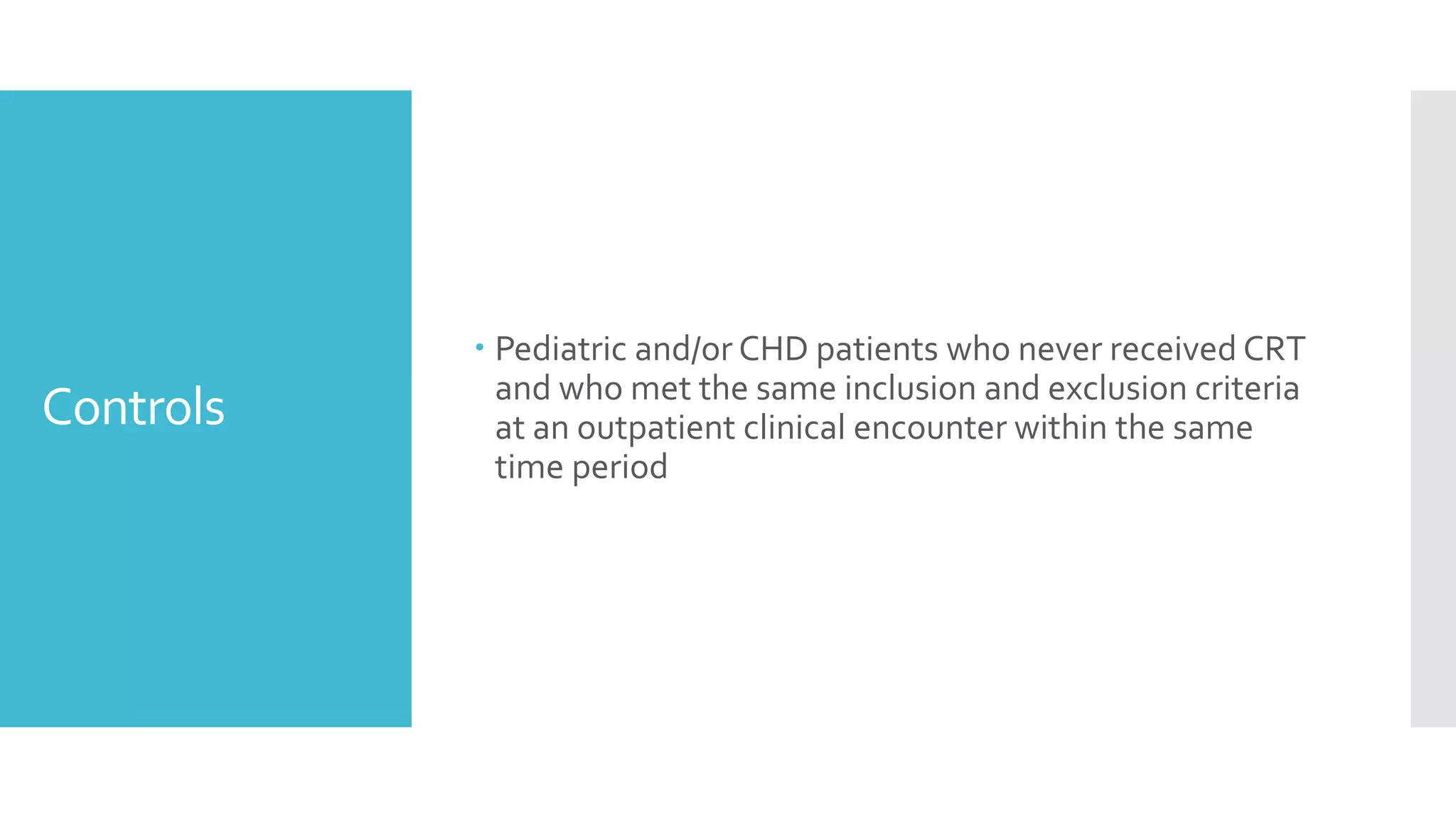 Controls

• Pediatric and/or CHD patients who never received CRT and who met the same inclusion and exclusion criteria at an outpatient clinical encounter within the same time period